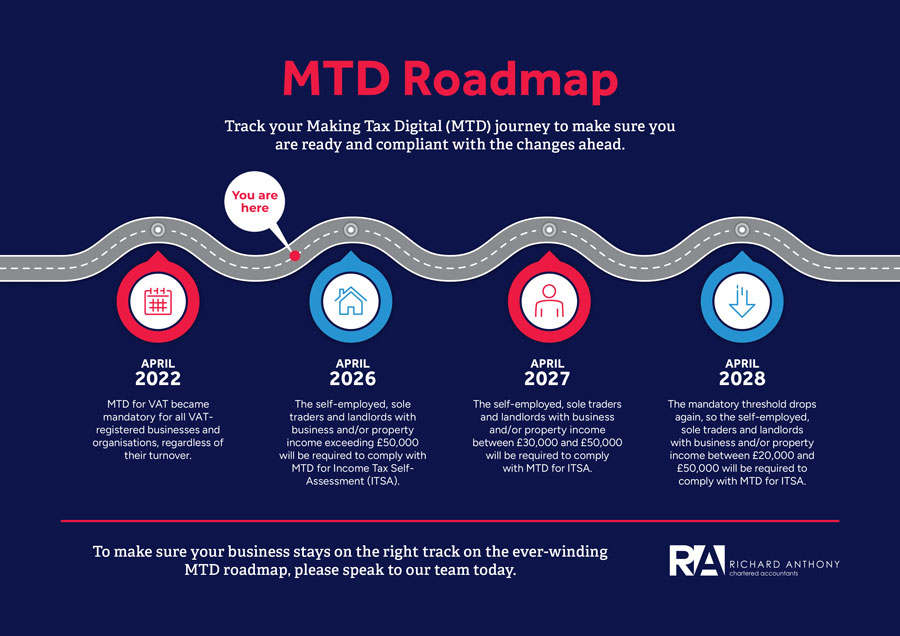 MTD Roadmap

Track your Making Tax Digital (MTD) journey to make sure you are ready and compliant with the changes ahead.

You are here

APRIL
2022

MTD for VAT became mandatory for all VAT-registered businesses and organisations, regardless of their turnover.

APRIL
2026

The self-employed, sole traders and landlords with business and/or property income exceeding £50,000 will be required to comply with MTD for Income Tax Self-Assessment (ITSA).

APRIL
2027

The self-employed, sole traders and landlords with business and/or property income between £30,000 and £50,000 will be required to comply with MTD for ITSA.

APRIL
2028

The mandatory threshold drops again, so the self-employed, sole traders and landlords with business and/or property income between £20,000 and £50,000 will be required to comply with MTD for ITSA.

To make sure your business stays on the right track on the ever-winding MTD roadmap, please speak to our team today.

RA RICHARD ANTHONY
chartered accountants